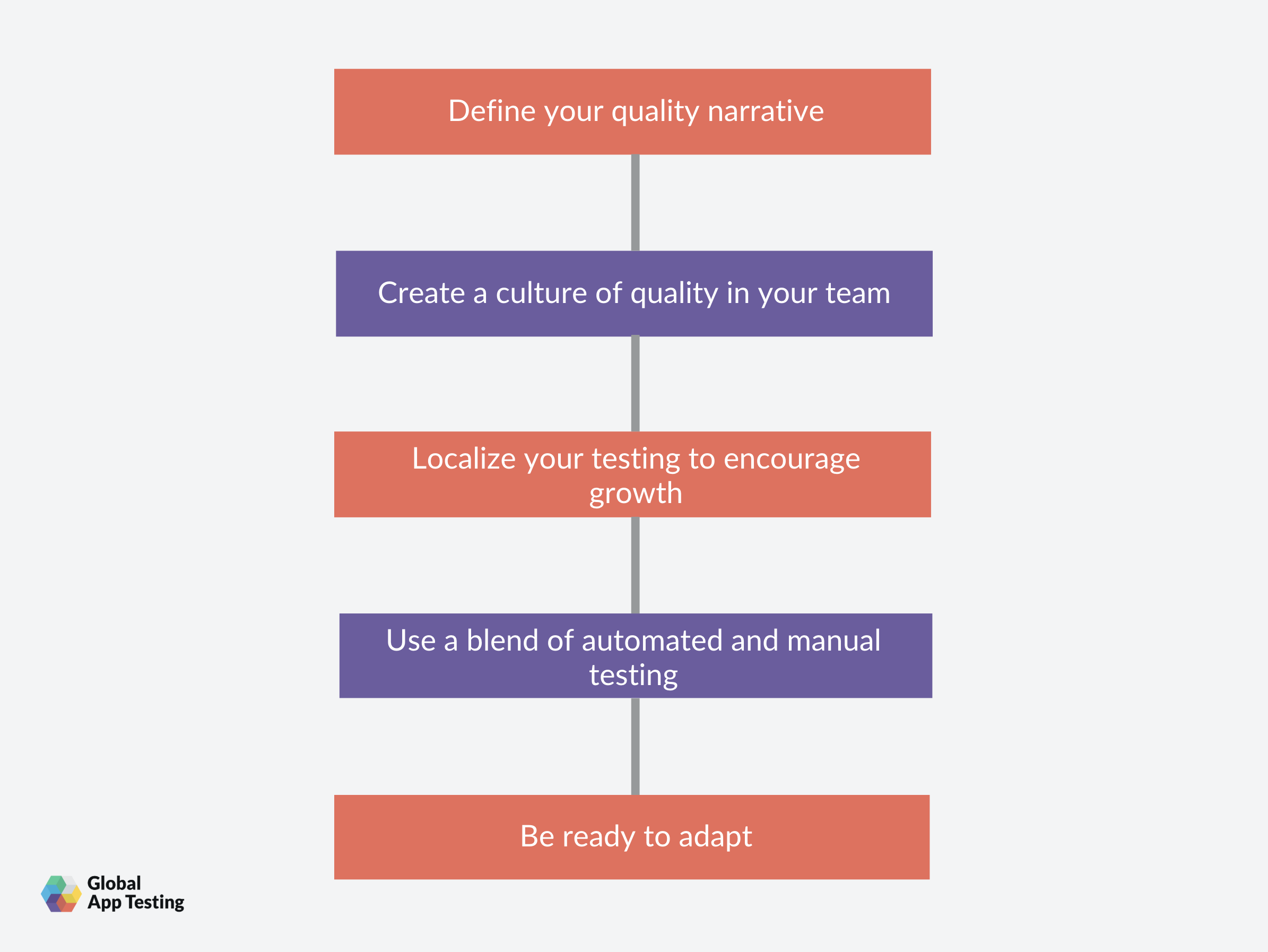 Define your quality narrative

Create a culture of quality in your team

Localize your testing to encourage growth

Use a blend of automated and manual testing

Be ready to adapt

Global App Testing